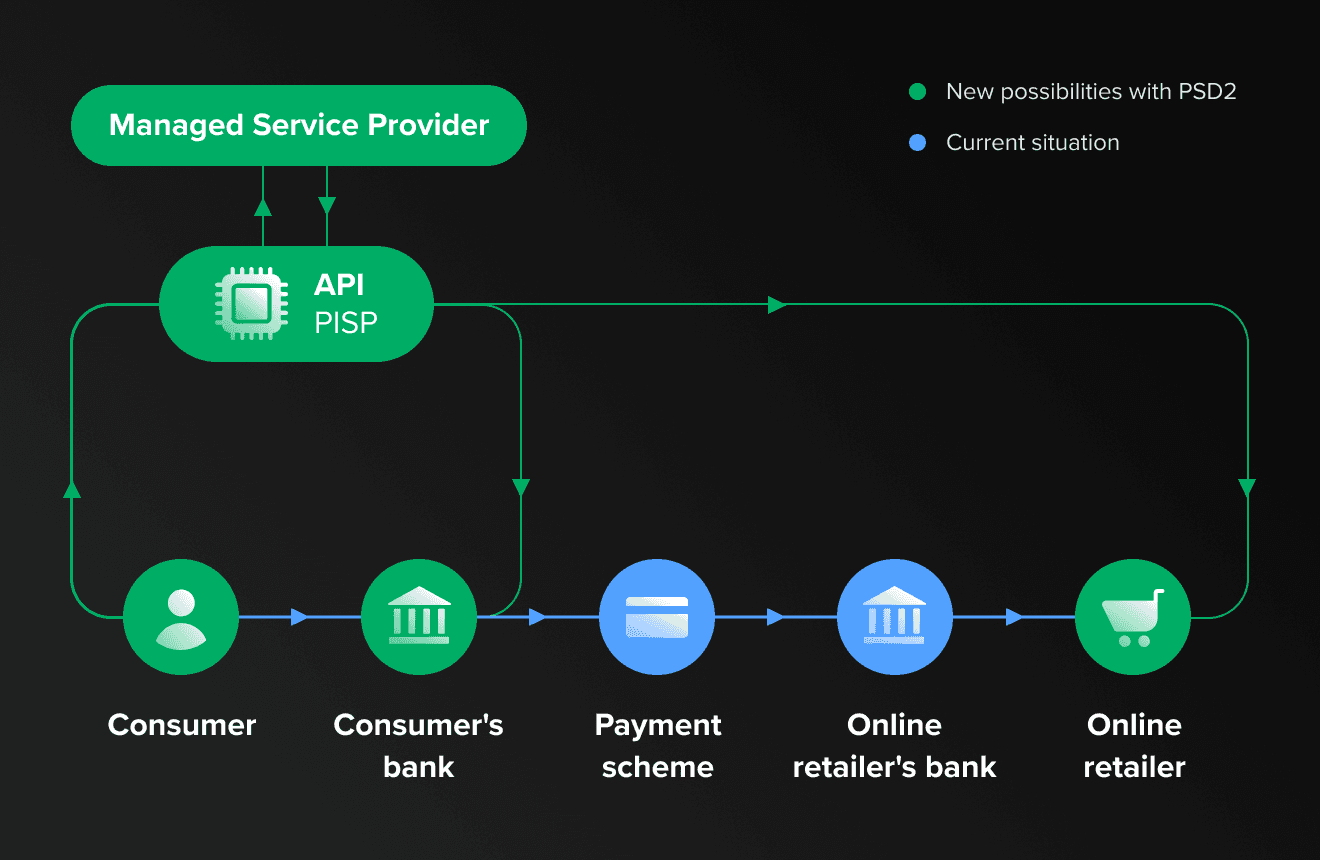 Managed Service Provider

New possibilities with PSD2

Current situation

API
PISP

Consumer

Consumer's bank

Payment scheme

Online retailer's bank

Online retailer